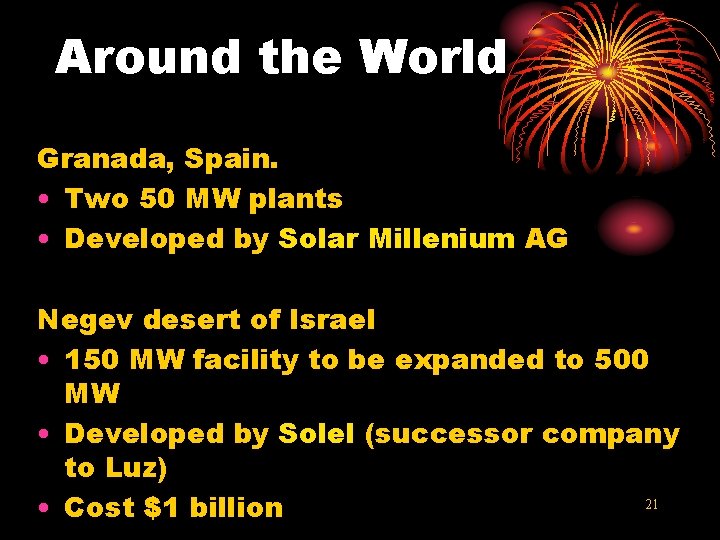 Around the World

Granada, Spain.

• Two 50 MW plants
• Developed by Solar Millenium AG

Negev desert of Israel

• 150 MW facility to be expanded to 500 MW
• Developed by Solel (successor company to Luz)
• Cost \$1 billion

21